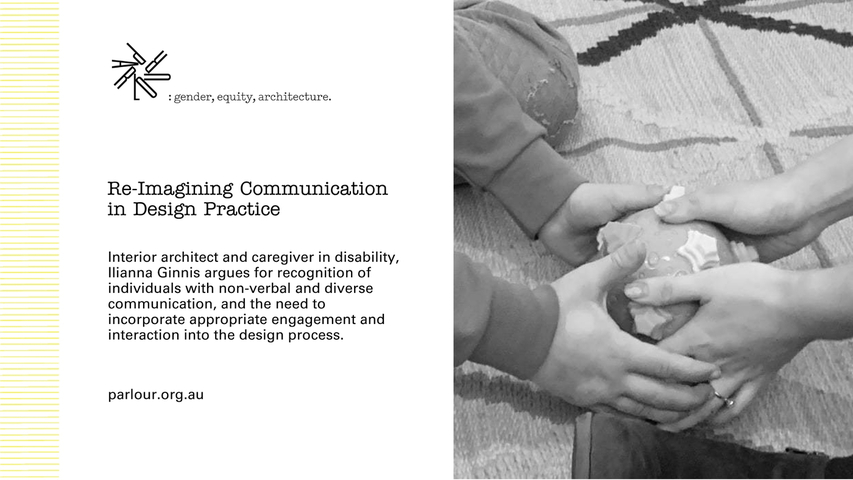 : gender, equity, architecture.

Re-Imagining Communication in Design Practice

Interior architect and caregiver in disability, Ilianna Ginnis argues for recognition of individuals with non-verbal and diverse communication, and the need to incorporate appropriate engagement and interaction into the design process.

parlour.org.au